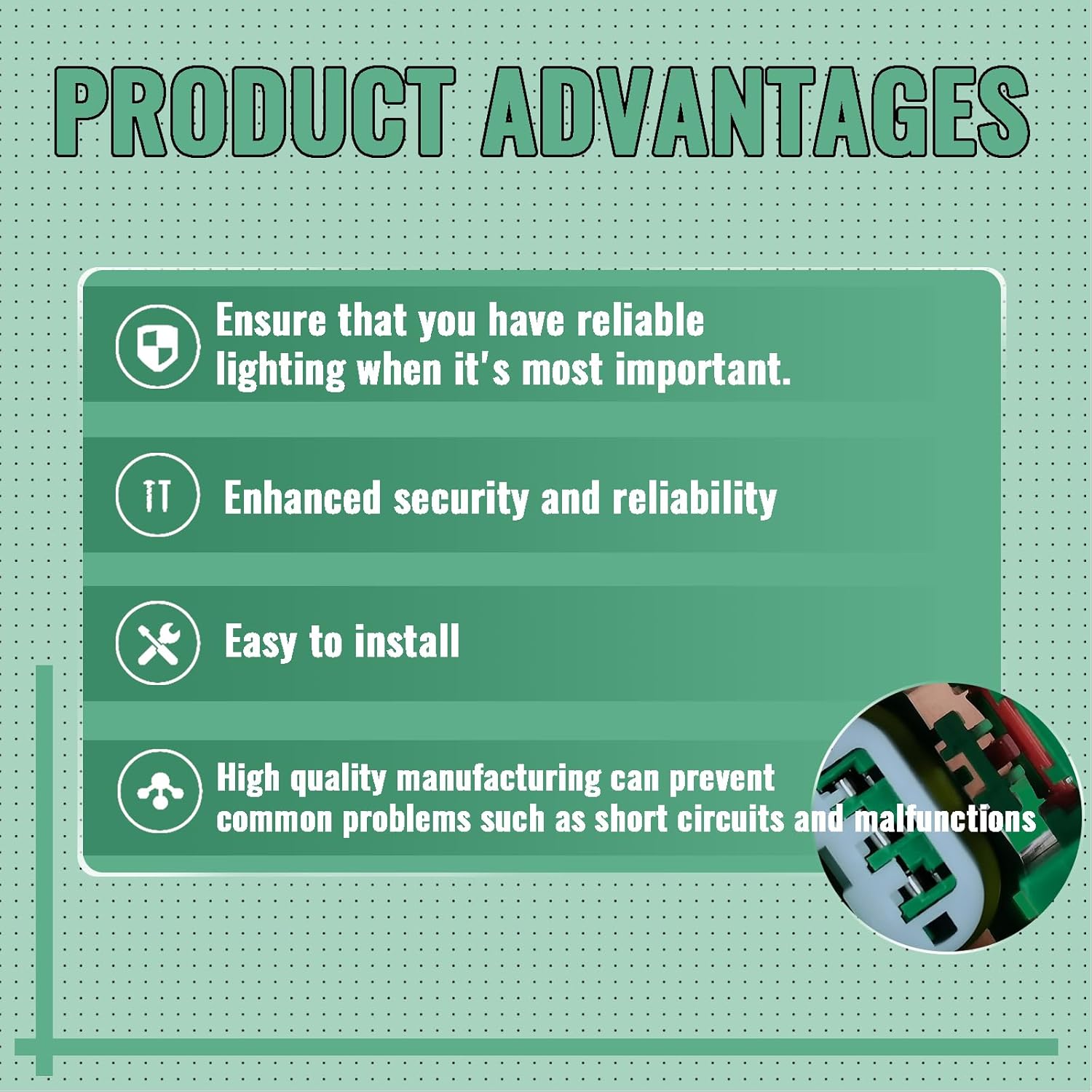 PRODUCT ADVANTAGES

Ensure that you have reliable lighting when it's most important.

Enhanced security and reliability

Easy to install

High quality manufacturing can prevent common problems such as short circuits and malfunctions